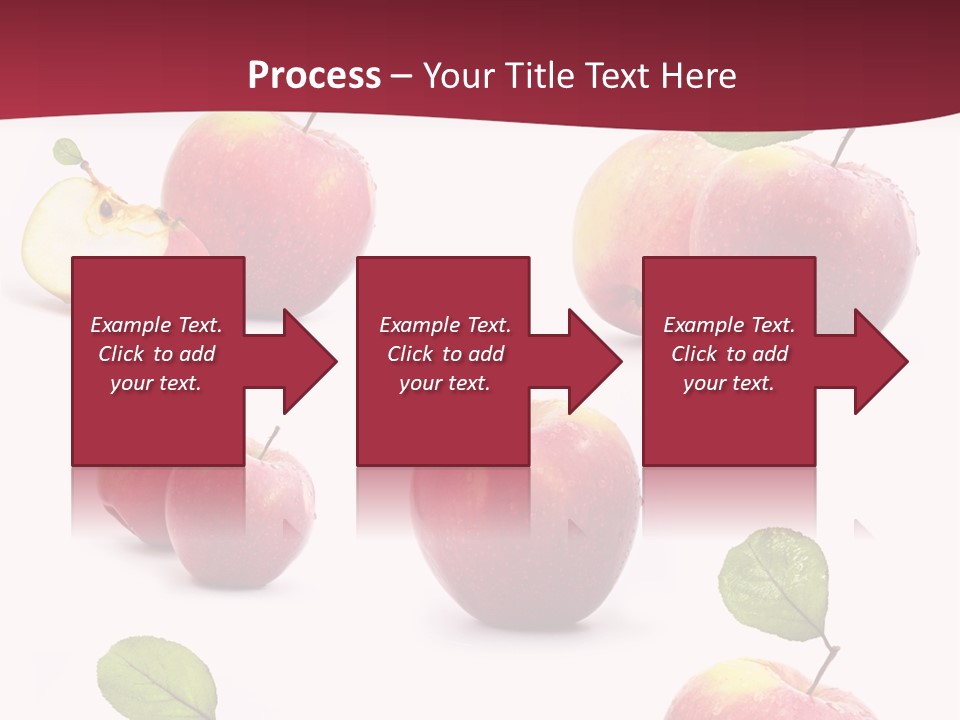 Process – Your Title Text Here

Example Text. Click to add your text.

Example Text. Click to add your text.

Example Text. Click to add your text.